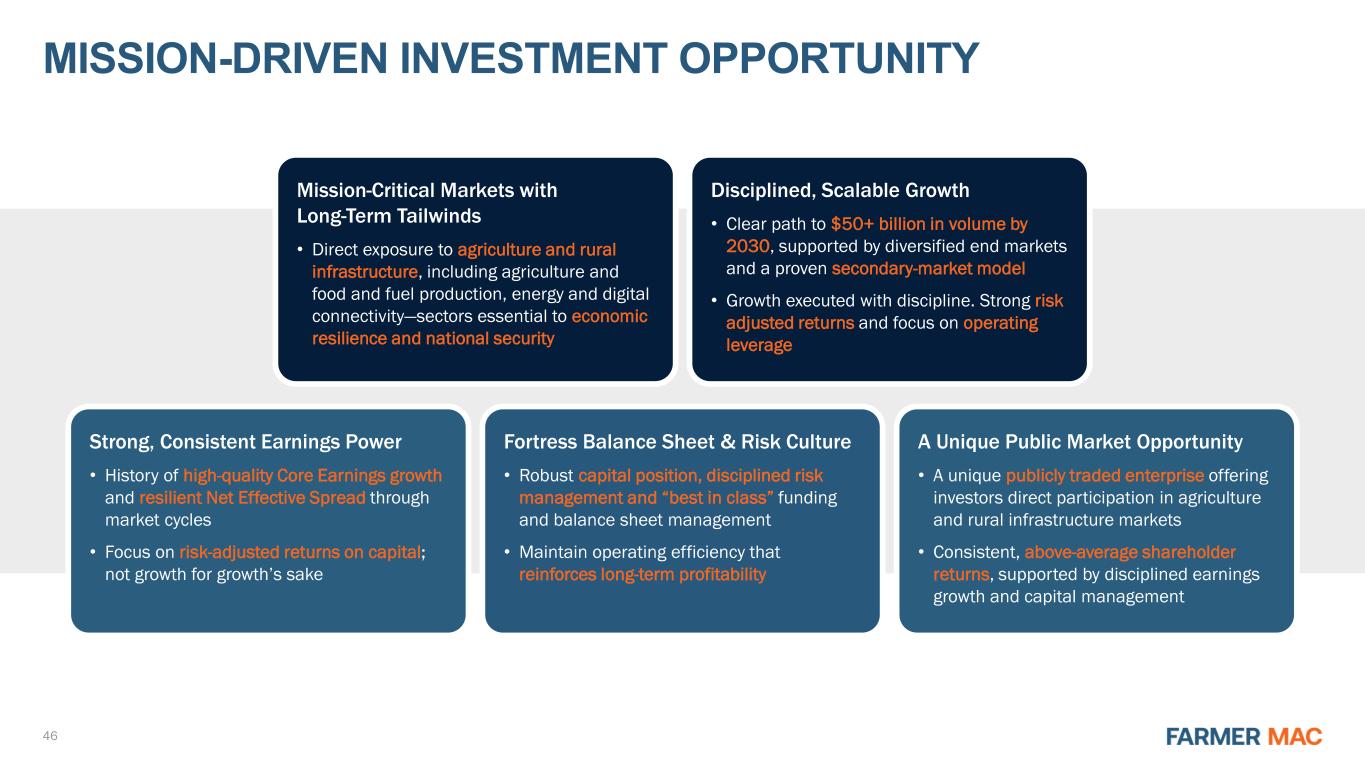 MISSION-DRIVEN INVESTMENT OPPORTUNITY

Mission-Critical Markets with Long-Term Tailwinds

• Direct exposure to agriculture and rural infrastructure, including agriculture and food and fuel production, energy and digital connectivity—sectors essential to economic resilience and national security

Disciplined, Scalable Growth

• Clear path to $50+ billion in volume by 2030, supported by diversified end markets and a proven secondary-market model

• Growth executed with discipline. Strong risk adjusted returns and focus on operating leverage

Strong, Consistent Earnings Power

• History of high-quality Core Earnings growth and resilient Net Effective Spread through market cycles

• Focus on risk-adjusted returns on capital; not growth for growth's sake

Fortress Balance Sheet & Risk Culture

• Robust capital position, disciplined risk management and "best in class" funding and balance sheet management

• Maintain operating efficiency that reinforces long-term profitability

A Unique Public Market Opportunity

• A unique publicly traded enterprise offering investors direct participation in agriculture and rural infrastructure markets

• Consistent, above-average shareholder returns, supported by disciplined earnings growth and capital management

46

FARMER MAC